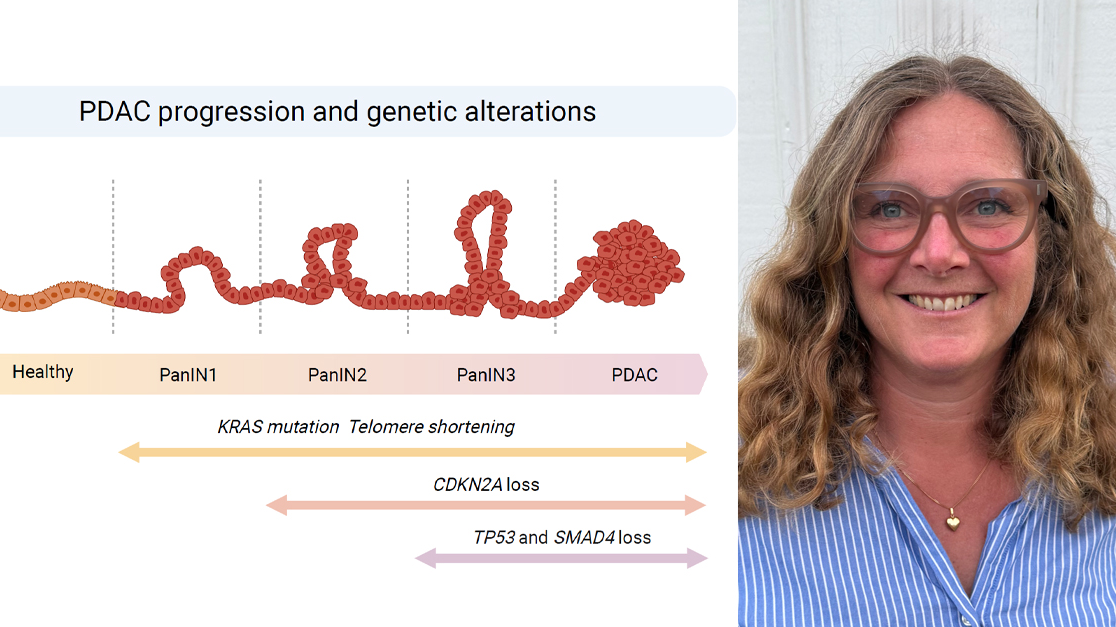 PDAC progression and genetic alterations

Healthy PanIN1 PanIN2 PanIN3 PDAC

KRAS mutation Telomere shortening

CDKN2A loss

TP53 and SMAD4 loss